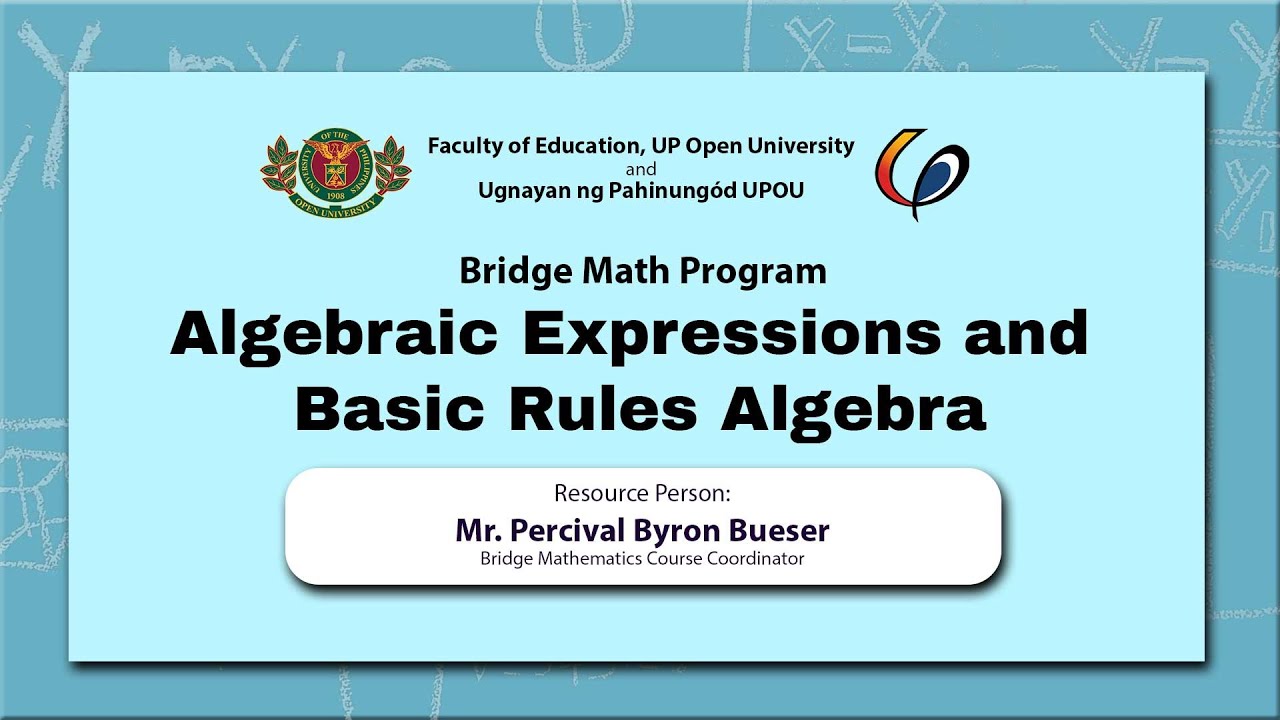 UNIVERSITY OF THE PHILIPPINES 1908 OPEN UNIVERSITY

Faculty of Education, UP Open University
and
Ugnayan ng Pahinungód UPOU

Bridge Math Program

Algebraic Expressions and Basic Rules Algebra

Resource Person:
Mr. Percival Byron Bueser
Bridge Mathematics Course Coordinator